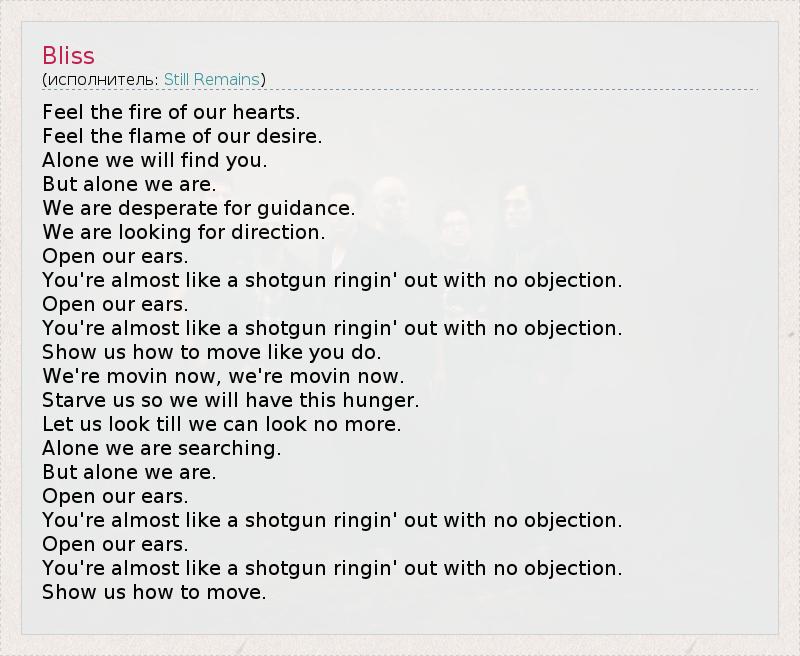 Bliss
(исполнитель: Still Remains)

Feel the fire of our hearts.
Feel the flame of our desire.
Alone we will find you.
But alone we are.
We are desperate for guidance.
We are looking for direction.
Open our ears.
You're almost like a shotgun ringin' out with no objection.
Open our ears.
You're almost like a shotgun ringin' out with no objection.
Show us how to move like you do.
We're movin now, we're movin now.
Starve us so we will have this hunger.
Let us look till we can look no more.
Alone we are searching.
But alone we are.
Open our ears.
You're almost like a shotgun ringin' out with no objection.
Open our ears.
You're almost like a shotgun ringin' out with no objection.
Show us how to move.